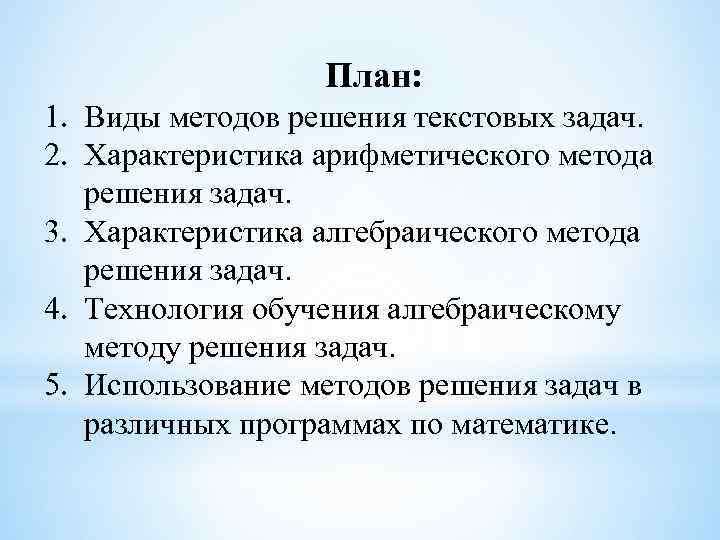 План:

1. Виды методов решения текстовых задач.
2. Характеристика арифметического метода решения задач.
3. Характеристика алгебраического метода решения задач.
4. Технология обучения алгебраическому методу решения задач.
5. Использование методов решения задач в различных программах по математике.